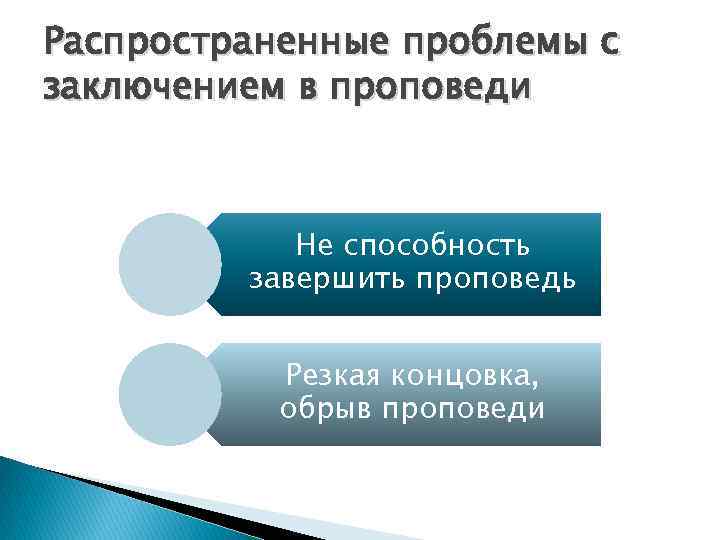 Распространенные проблемы с заключением в проповеди

Не способность завершить проповедь

Резкая концовка, обрыв проповеди